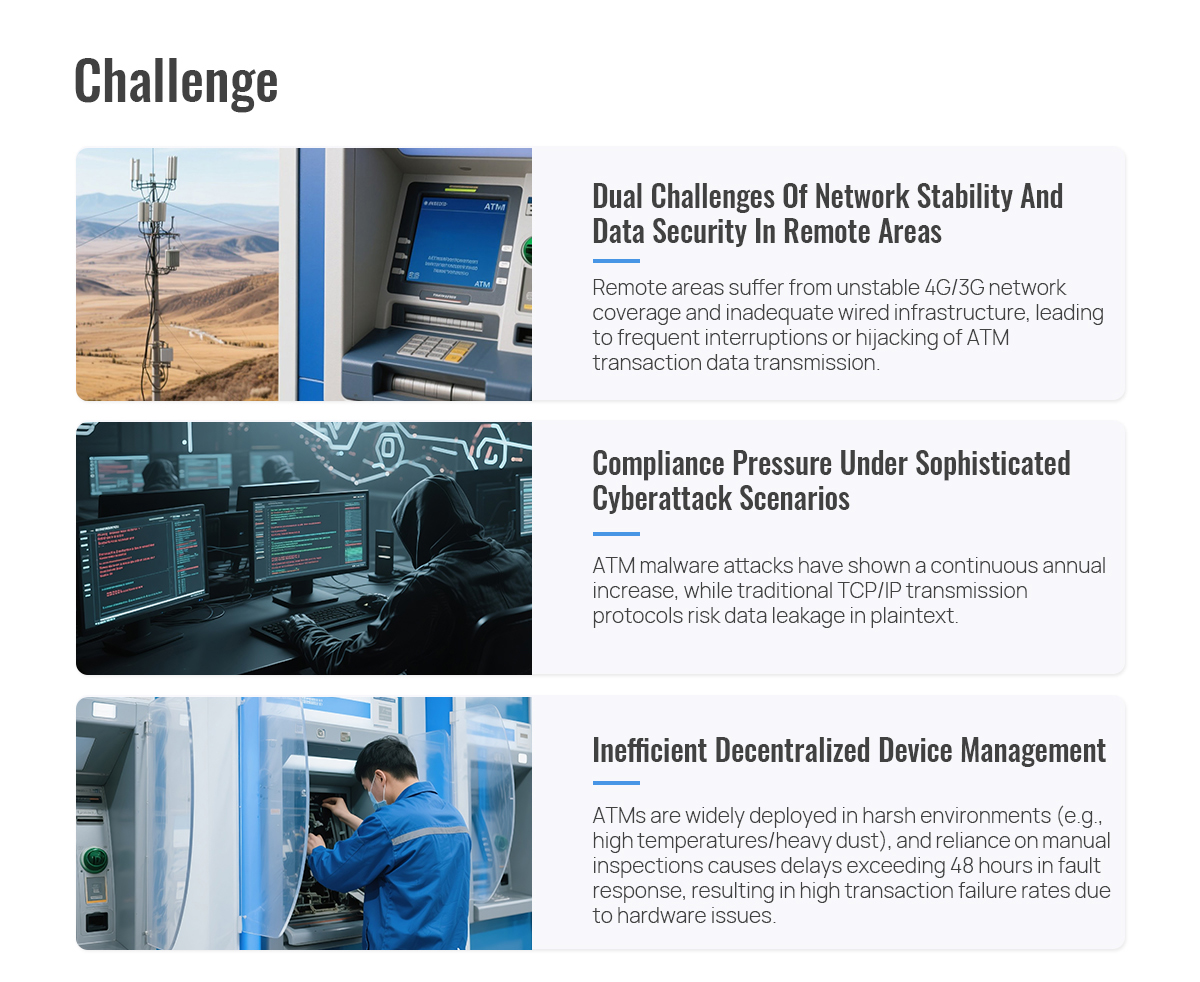 Challenge

ATM

ATM

Dual Challenges Of Network Stability And Data Security In Remote Areas

Remote areas suffer from unstable 4G/3G network coverage and inadequate wired infrastructure, leading to frequent interruptions or hijacking of ATM transaction data transmission.

Compliance Pressure Under Sophisticated Cyberattack Scenarios

ATM malware attacks have shown a continuous annual increase, while traditional TCP/IP transmission protocols risk data leakage in plaintext.

Inefficient Decentralized Device Management

ATMs are widely deployed in harsh environments (e.g., high temperatures/heavy dust), and reliance on manual inspections causes delays exceeding 48 hours in fault response, resulting in high transaction failure rates due to hardware issues.